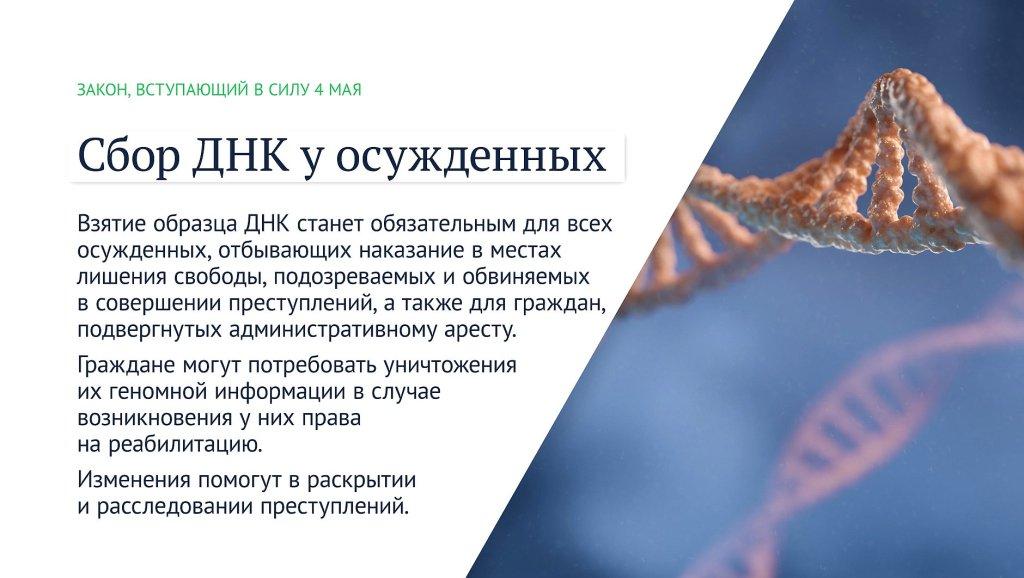 ЗАКОН, ВСТУПАЮЩИЙ В СИЛУ 4 МАЯ

Сбор ДНК у осужденных

Взятие образца ДНК станет обязательным для всех осужденных, отбывающих наказание в местах лишения свободы, подозреваемых и обвиняемых в совершении преступлений, а также для граждан, подвергнутых административному аресту.

Граждане могут потребовать уничтожения их геномной информации в случае возникновения у них права на реабилитацию.

Изменения помогут в раскрытии и расследовании преступлений.